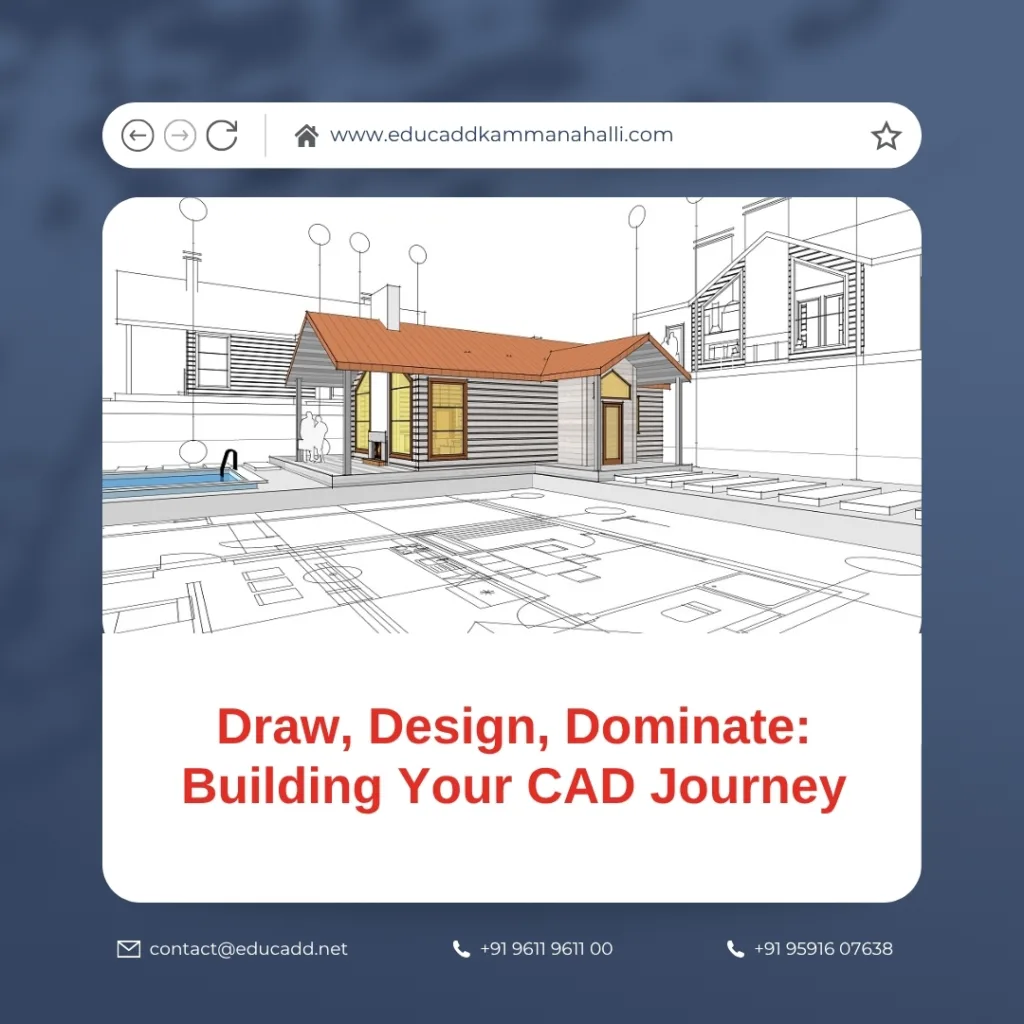 www.educaddkammanahalli.com

Draw, Design, Dominate: Building Your CAD Journey

contact@educadd.net
+91 9611 9611 00
+91 95916 07638